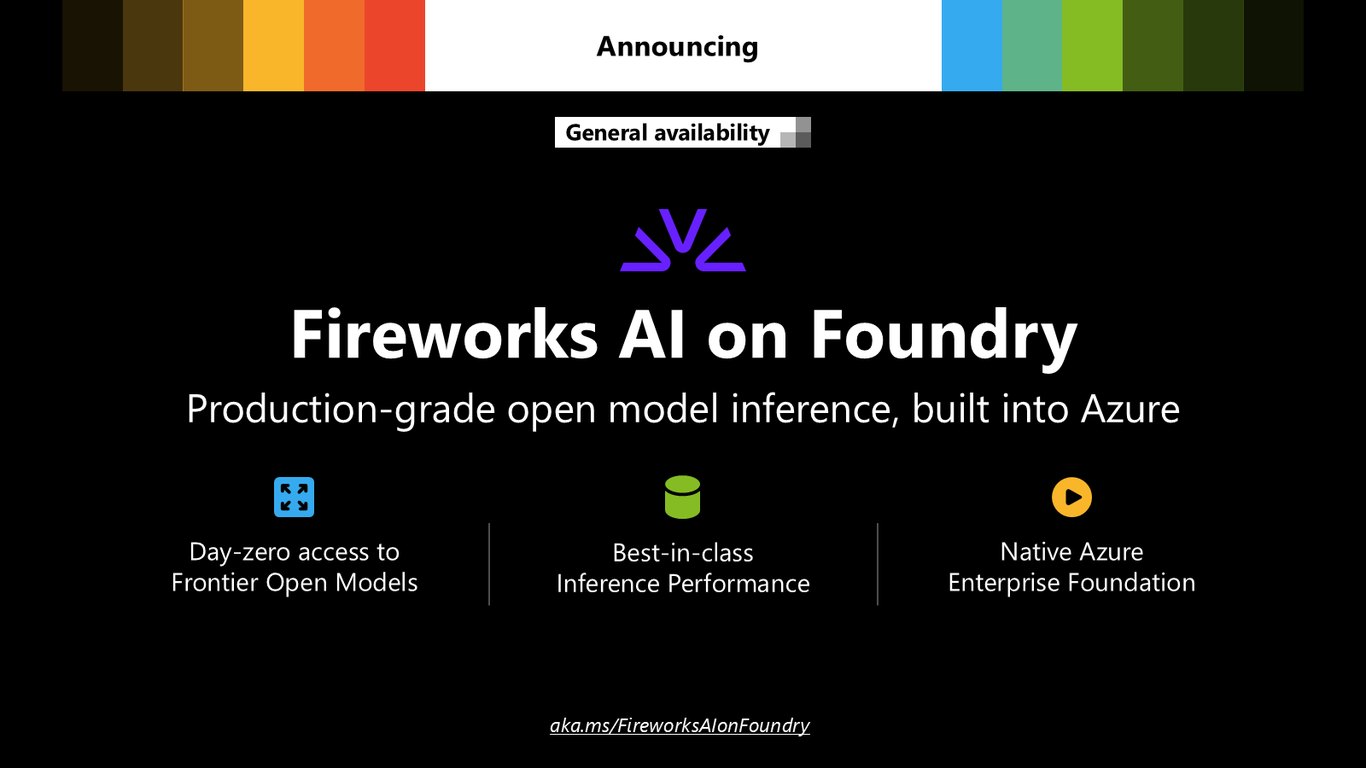 Announcing

General availability

Fireworks AI on Foundry

Production-grade open model inference, built into Azure

Day-zero access to
Frontier Open Models

Best-in-class
Inference Performance

Native Azure
Enterprise Foundation

aka.ms/FireworksAIonFoundry